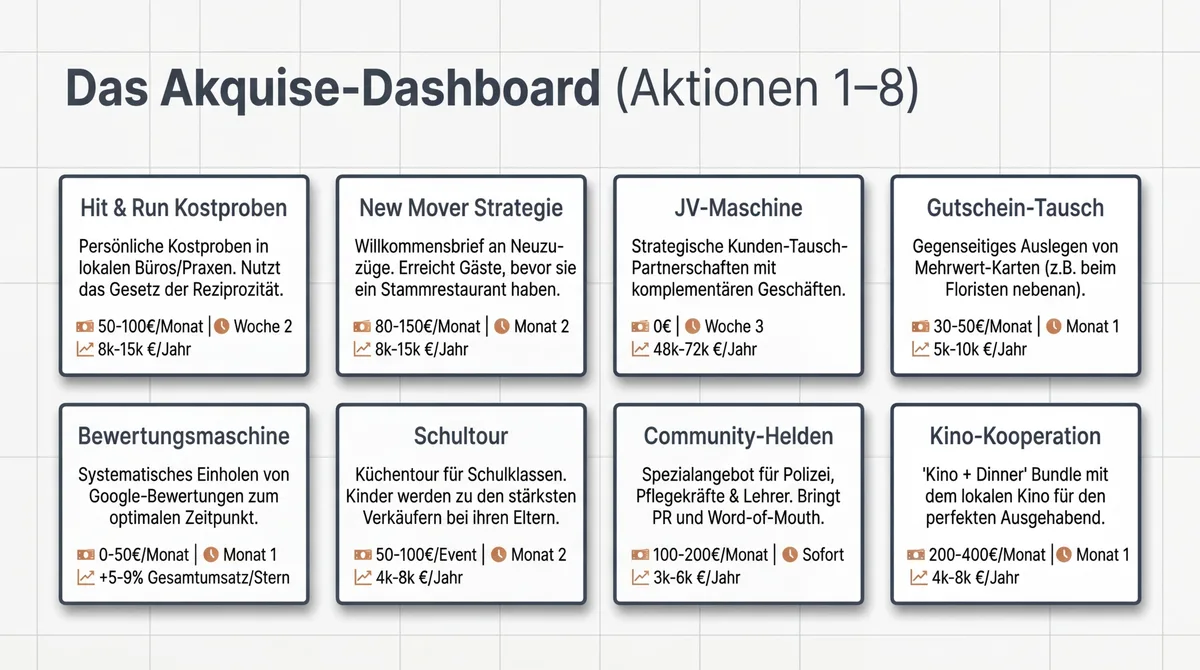 Das Akquise-Dashboard (Aktionen 1–8)

Hit & Run Kostproben

Persönliche Kostproben in lokalen Büros/Praxen. Nutzt das Gesetz der Reziprozität.

50-100€/Monat | Woche 2
8k-15k €/Jahr

New Mover Strategie

Willkommensbrief an Neuzuzüge. Erreicht Gäste, bevor sie ein Stammrestaurant haben.

80-150€/Monat | Monat 2
8k-15k €/Jahr

JV-Maschine

Strategische Kunden-Tausch-Partnerschaften mit komplementären Geschäften.

0€ | Woche 3
48k-72k €/Jahr

Gutschein-Tausch

Gegenseitiges Auslegen von Mehrwert-Karten (z.B. beim Floristen nebenan).

30-50€/Monat | Monat 1
5k-10k €/Jahr

Bewertungsmaschine

Systematisches Einholen von Google-Bewertungen zum optimalen Zeitpunkt.

0-50€/Monat | Monat 1
+5-9% Gesamtumsatz/Stern

Schultour

Küchentour für Schulklassen. Kinder werden zu den stärksten Verkäufern bei ihren Eltern.

50-100€/Event | Monat 2
4k-8k €/Jahr

Community-Helden

Spezialangebot für Polizei, Pflegekräfte & Lehrer. Bringt PR und Word-of-Mouth.

100-200€/Monat | Sofort
3k-6k €/Jahr

Kino-Kooperation

'Kino + Dinner' Bundle mit dem lokalen Kino für den perfekten Ausgehabend.

200-400€/Monat | Monat 1
4k-8k €/Jahr